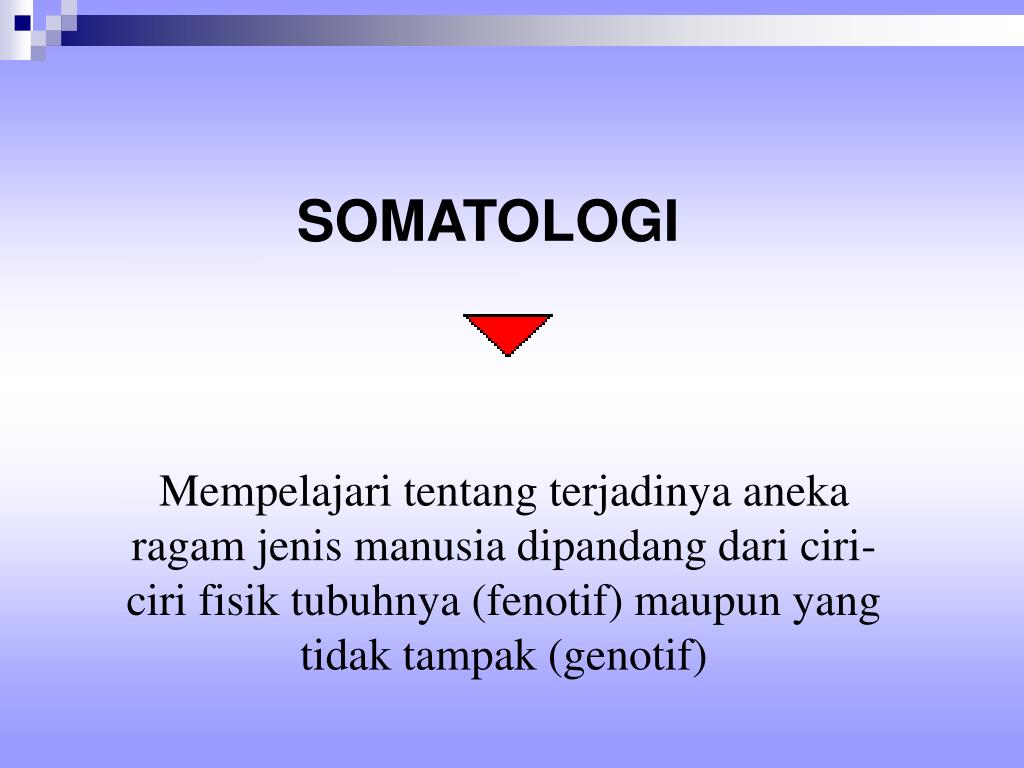 SOMATOLOGI

Mempelajari tentang terjadinya aneka ragam jenis manusia dipandang dari ciri-ciri fisik tubuhnya (fenotif) maupun yang tidak tampak (genotif)